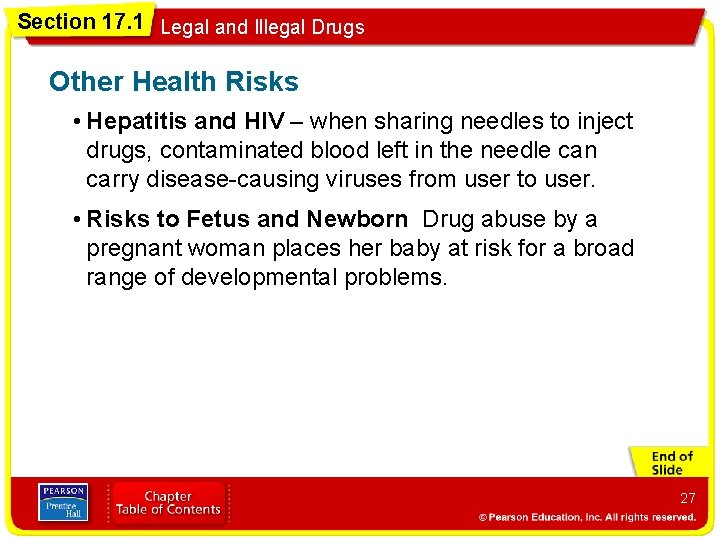 Section 17.1 Legal and Illegal Drugs

Other Health Risks

• Hepatitis and HIV – when sharing needles to inject drugs, contaminated blood left in the needle can carry disease-causing viruses from user to user.

• Risks to Fetus and Newborn Drug abuse by a pregnant woman places her baby at risk for a broad range of developmental problems.

End of Slide

PEARSON Prentice Hall

Chapter Table of Contents

27

© Pearson Education, Inc. All rights reserved.